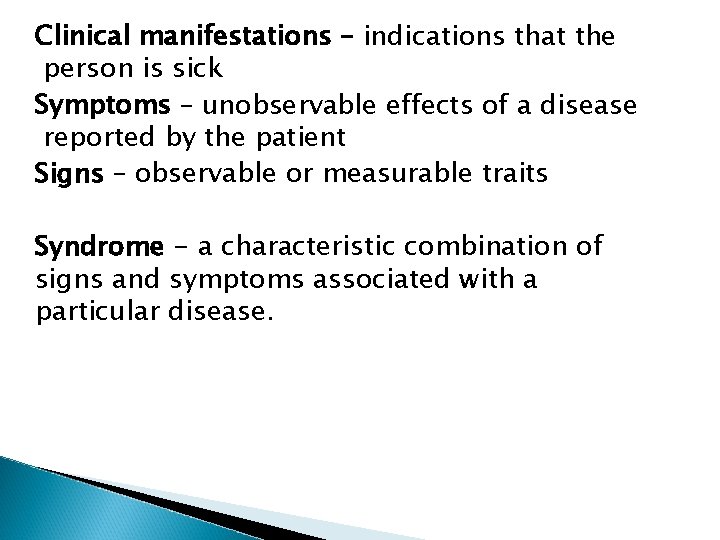 Clinical manifestations – indications that the person is sick

Symptoms – unobservable effects of a disease reported by the patient

Signs – observable or measurable traits

Syndrome - a characteristic combination of signs and symptoms associated with a particular disease.